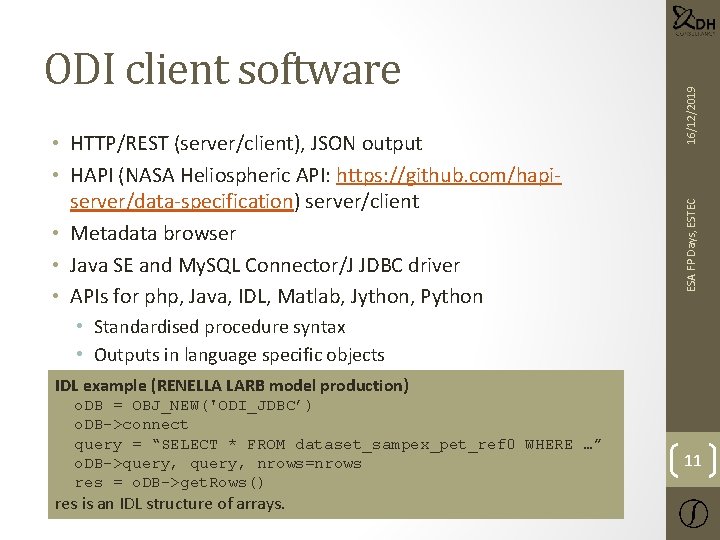 DH CONSULTANCY

ODI client software

16/12/2019

ESA FP Days, ESTEC

• HTTP/REST (server/client), JSON output
• HAPI (NASA Heliospheric API: https://github.com/hapi-server/data-specification) server/client
• Metadata browser
• Java SE and MySQL Connector/J JDBC driver
• APIs for php, Java, IDL, Matlab, Jython, Python
  • Standardised procedure syntax
  • Outputs in language specific objects

IDL example (RENELLA LARB model production)
oDB = OBJ_NEW('ODI_JDBC’)
oDB->connect
query = “SELECT * FROM dataset_sampex_pet_ref0 WHERE …”
oDB->query, query, nrows=nrows
res = oDB->getRows()
res is an IDL structure of arrays.

11